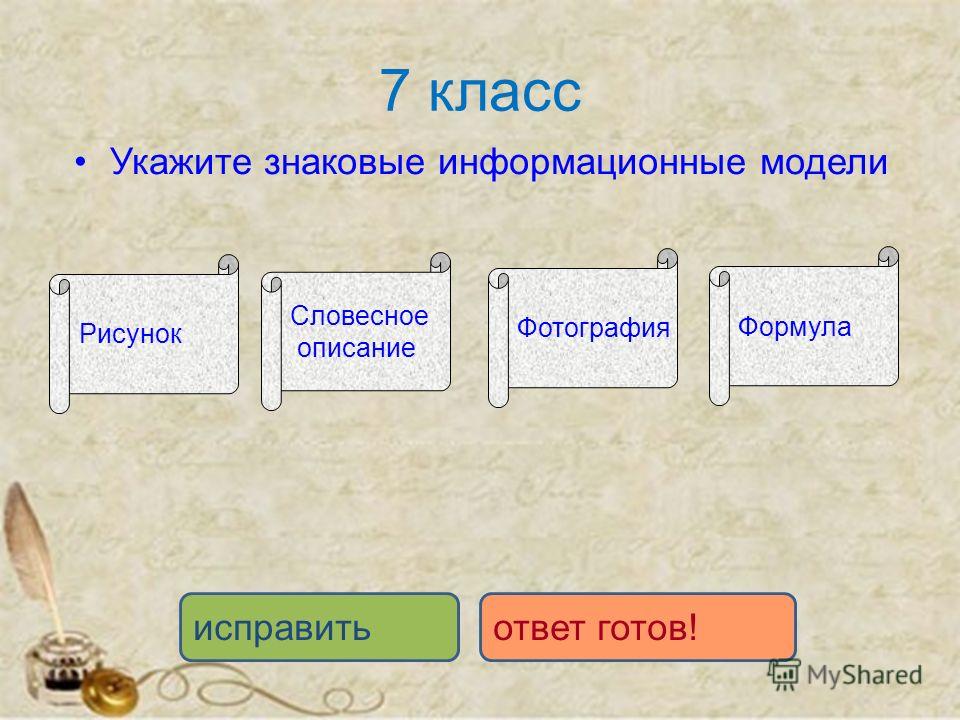 7 класс

• Укажите знаковые информационные модели

Рисунок

Словесное описание

Фотография

Формула

исправить

ответ готов!

MyShared